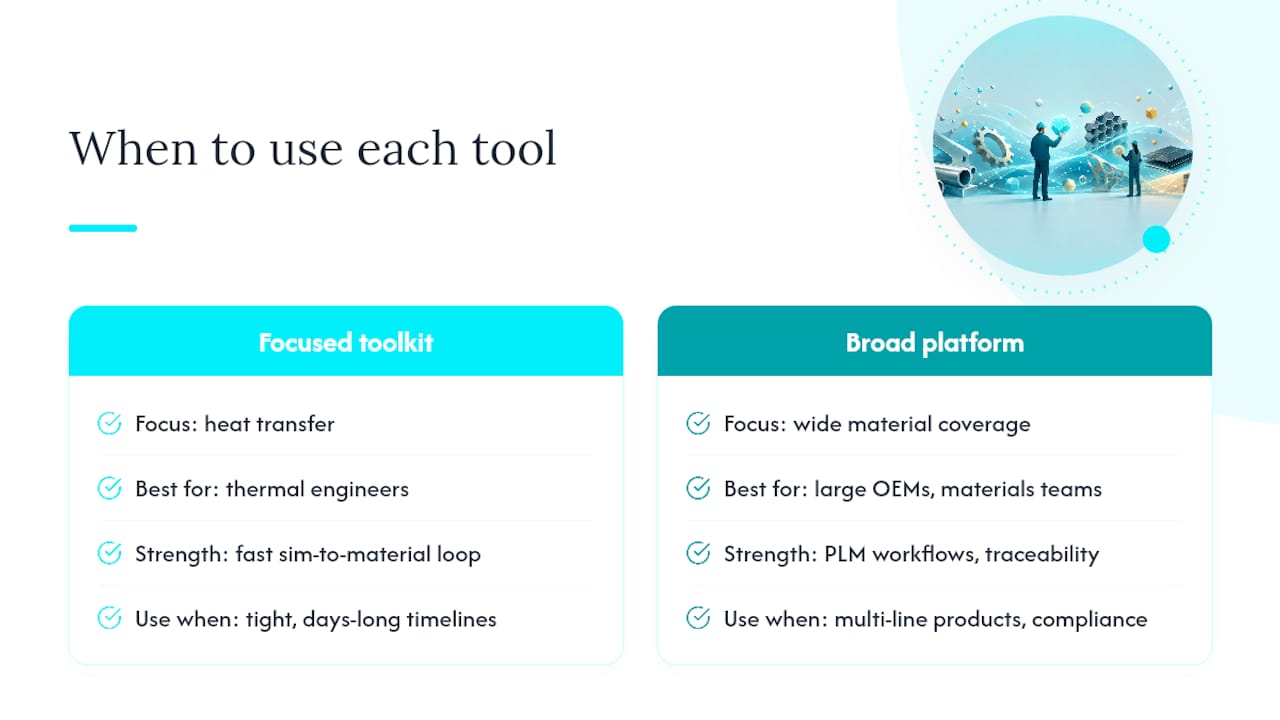 When to use each tool

Focused toolkit

Focus: heat transfer

Best for: thermal engineers

Strength: fast sim-to-material loop

Use when: tight, days-long timelines

Broad platform

Focus: wide material coverage

Best for: large OEMs, materials teams

Strength: PLM workflows, traceability

Use when: multi-line products, compliance